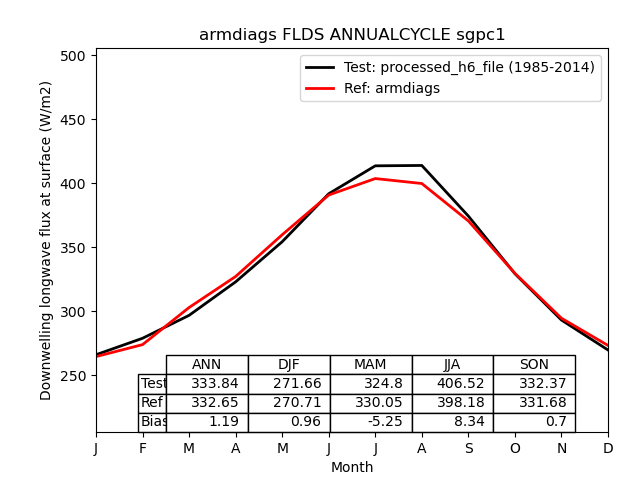 armdiags FLDS ANNUALCYCLE sgpc1

Test: processed_h6_file (1985-2014)
Ref: armdiags

Downwelling longwave flux at surface (W/m2)

500
450
400
350
300
250

| | ANN | DJF | MAM | JJA | SON |
|---|---|---|---|---|---|
| Test | 333.84 | 271.66 | 324.8 | 406.52 | 332.37 |
| Ref | 332.65 | 270.71 | 330.05 | 398.18 | 331.68 |
| Bias | 1.19 | 0.96 | -5.25 | 8.34 | 0.7 |

J F M A M J J A S O N D

Month